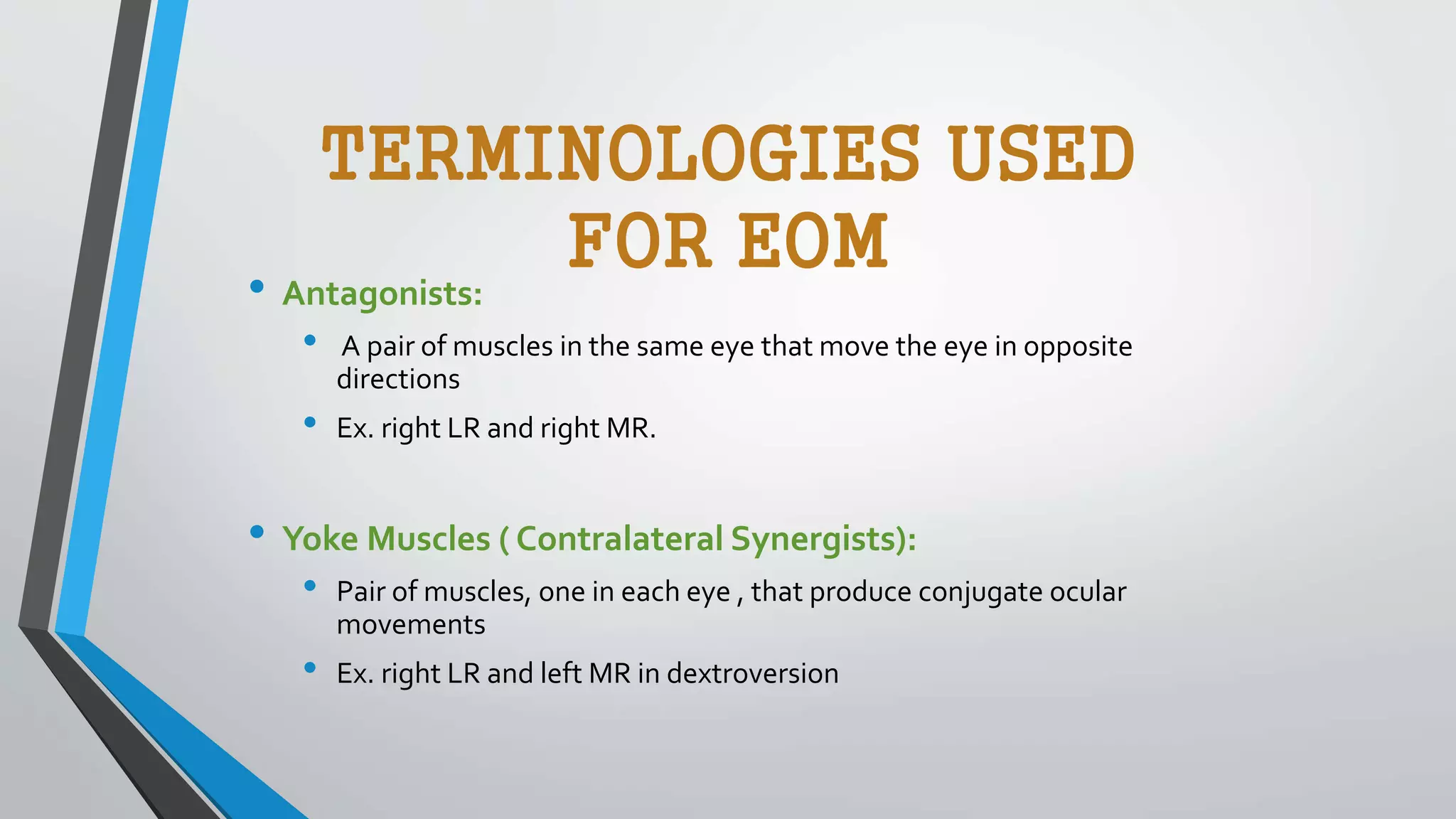 TERMINOLOGIES USED FOR EOM

• Antagonists:

• A pair of muscles in the same eye that move the eye in opposite directions

• Ex. right LR and right MR.

• Yoke Muscles ( Contralateral Synergists):

• Pair of muscles, one in each eye , that produce conjugate ocular movements

• Ex. right LR and left MR in dextroversion